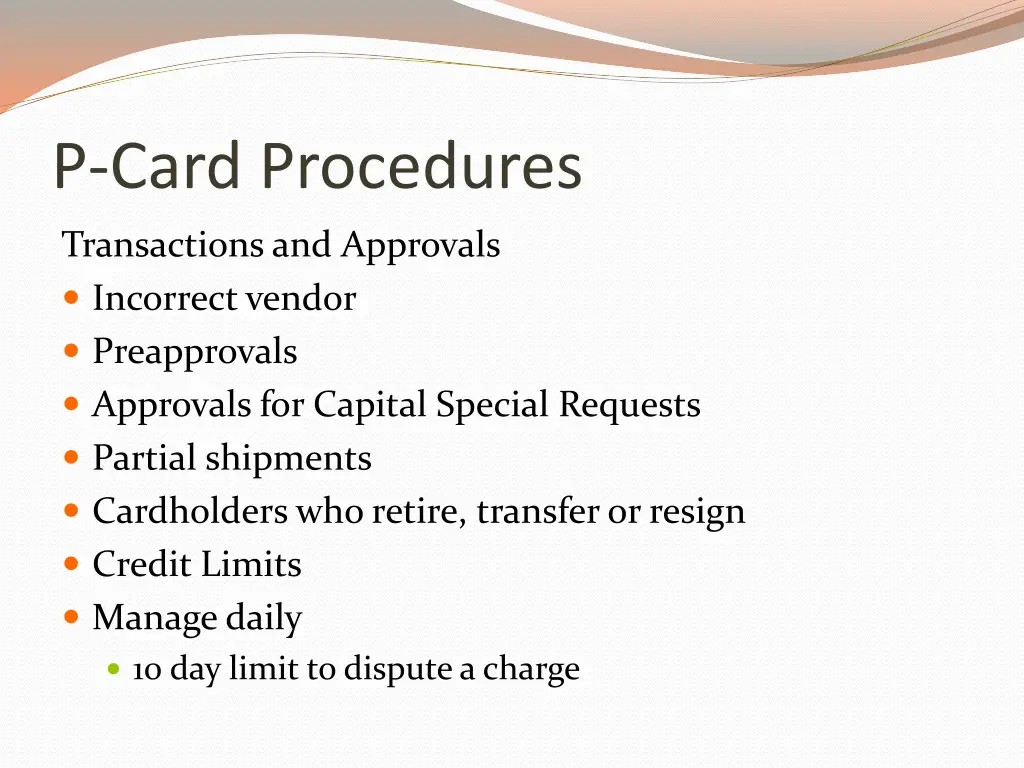 P-Card Procedures

Transactions and Approvals

- Incorrect vendor
- Preapprovals
- Approvals for Capital Special Requests
- Partial shipments
- Cardholders who retire, transfer or resign
- Credit Limits
- Manage daily
  - 10 day limit to dispute a charge